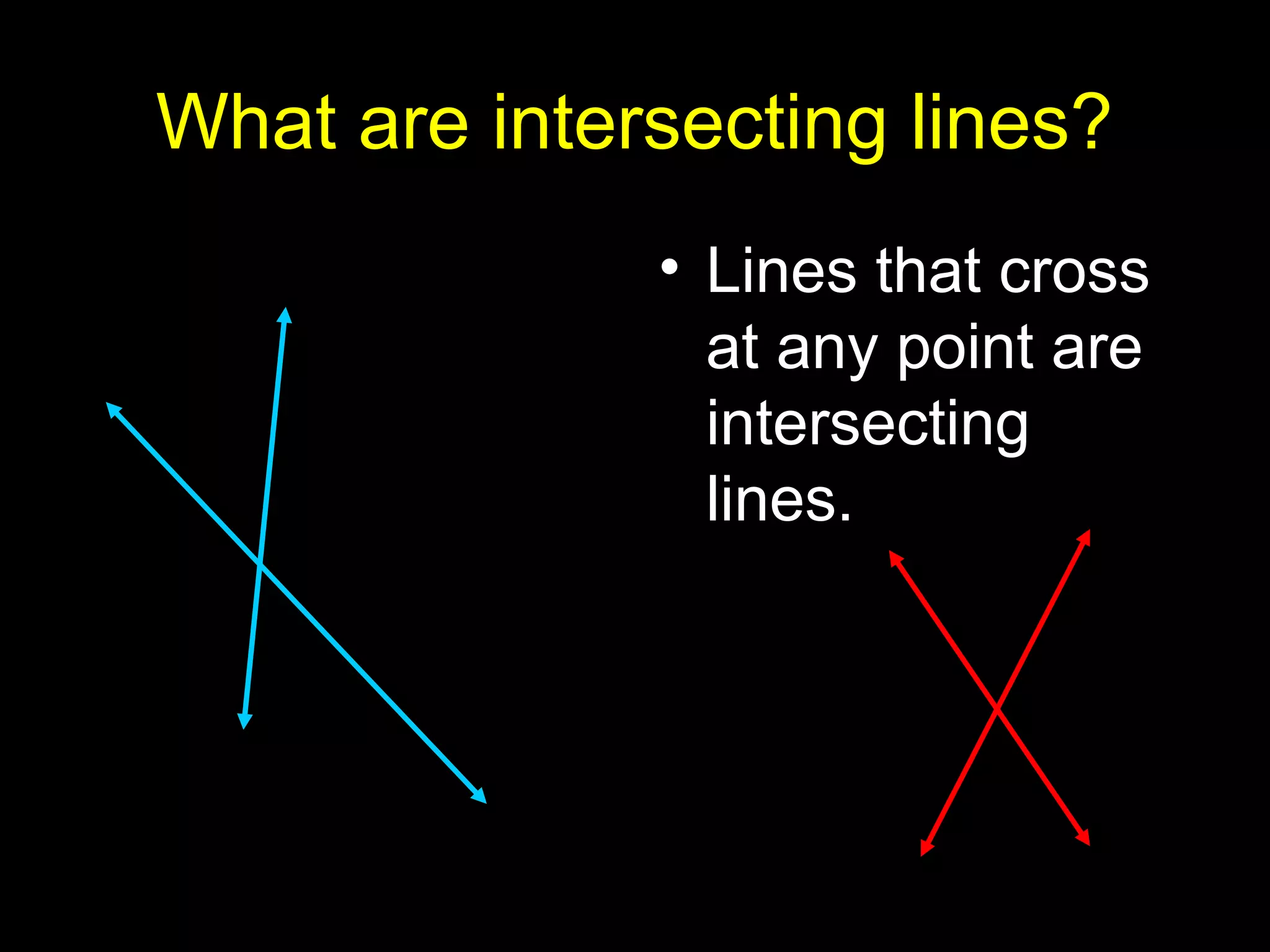 What are intersecting lines?

• Lines that cross at any point are intersecting lines.